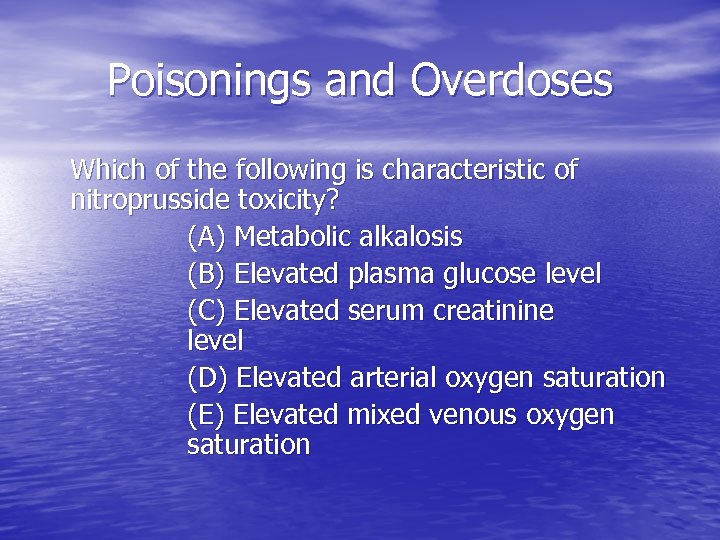 Poisonings and Overdoses

Which of the following is characteristic of nitroprusside toxicity?

(A) Metabolic alkalosis

(B) Elevated plasma glucose level

(C) Elevated serum creatinine level

(D) Elevated arterial oxygen saturation

(E) Elevated mixed venous oxygen saturation